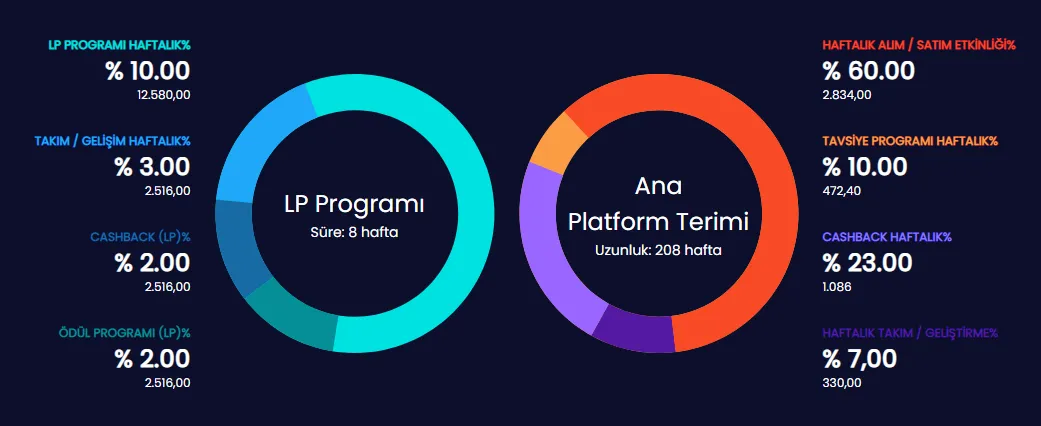 LP PROGRAMI HAFTALIK%
% 10.00
12.580,00

TAKIM / GELİŞİM HAFTALIK%
% 3.00
2.516,00

CASHBACK (LP)%
% 2.00
2.516,00

ÖDÜL PROGRAMI (LP)%
% 2.00
2.516,00

LP Programı
Süre: 8 hafta

Ana
Platform Terimi
Uzunluk: 208 hafta

HAFTALIK ALIM / SATIM ETKİNLİĞİ%
% 60.00
2.834,00

TAVSİYE PROGRAMI HAFTALIK%
% 10.00
472,40

CASHBACK HAFTALIK%
% 23.00
1.086

HAFTALIK TAKIM / GELİŞTİRME%
% 7,00
330,00